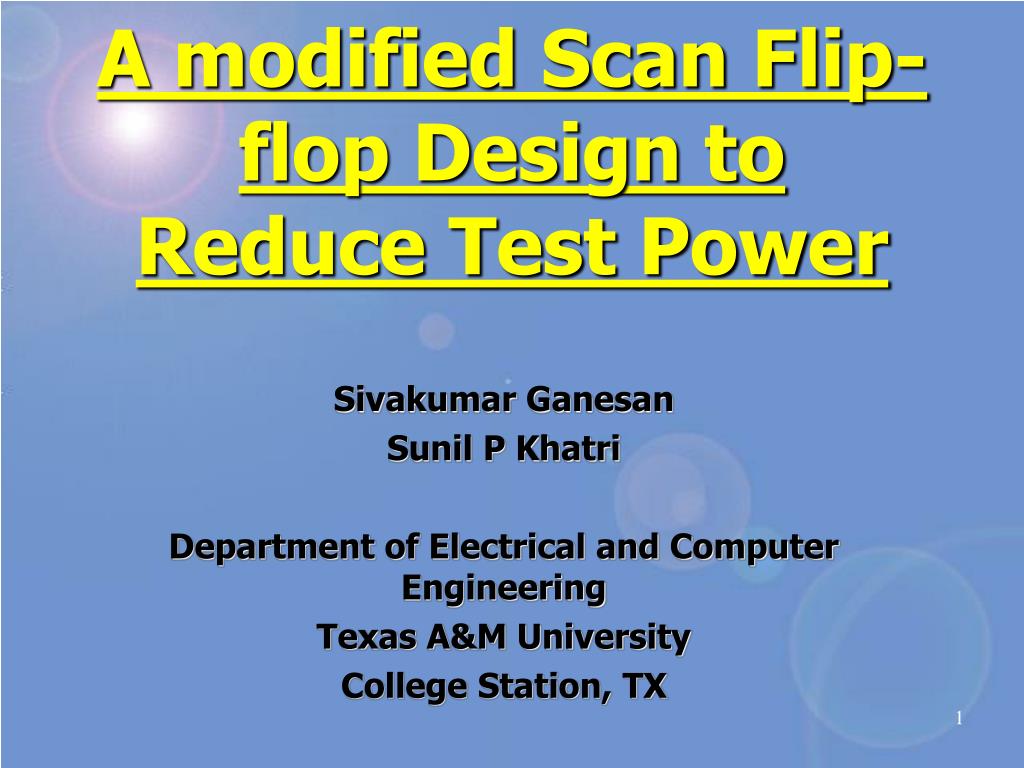 A modified Scan Flip-flop Design to Reduce Test Power

Sivakumar Ganesan
Sunil P Khatri

Department of Electrical and Computer Engineering
Texas A&M University
College Station, TX

1